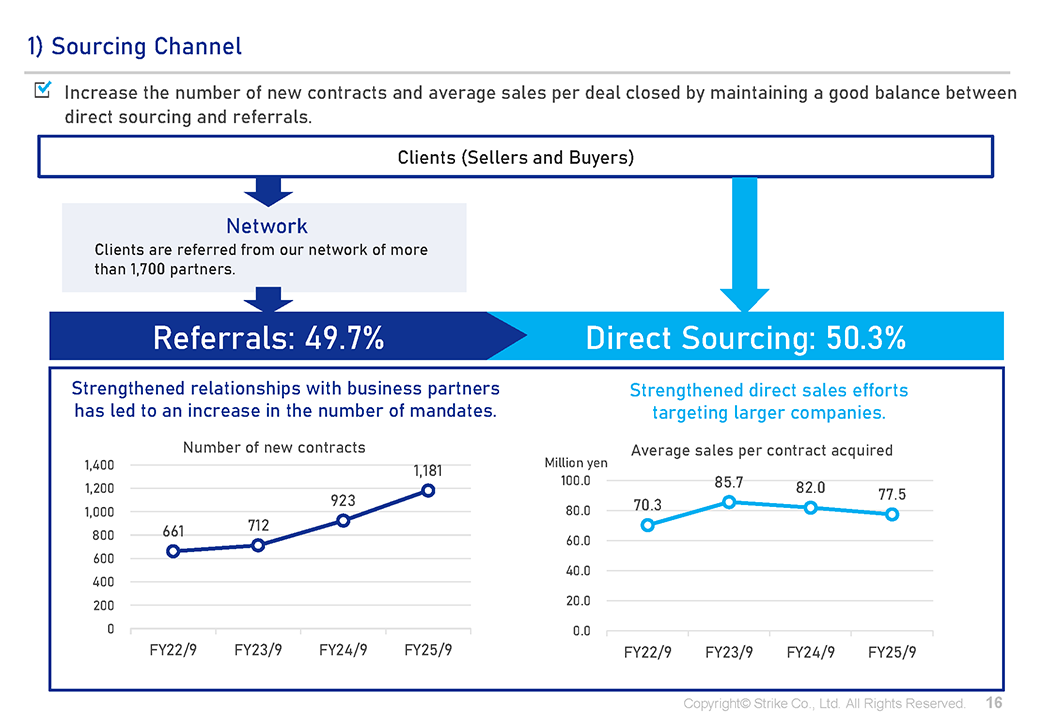 1) Sourcing Channel

Increase the number of new contracts and average sales per deal closed by maintaining a good balance between direct sourcing and referrals.

Clients (Sellers and Buyers)

Network
Clients are referred from our network of more than 1,700 partners.

Referrals: 49.7%

Direct Sourcing: 50.3%

Strengthened relationships with business partners has led to an increase in the number of mandates.

Number of new contracts

1,400
1,200
1,000
800
600
400
200
0

661
712
923
1,181

FY22/9 FY23/9 FY24/9 FY25/9

Strengthened direct sales efforts targeting larger companies.

Average sales per contract acquired

Million yen
100.0
80.0
60.0
40.0
20.0
0.0

70.3
85.7
82.0
77.5

FY22/9 FY23/9 FY24/9 FY25/9

Copyright© Strike Co., Ltd. All Rights Reserved. 16